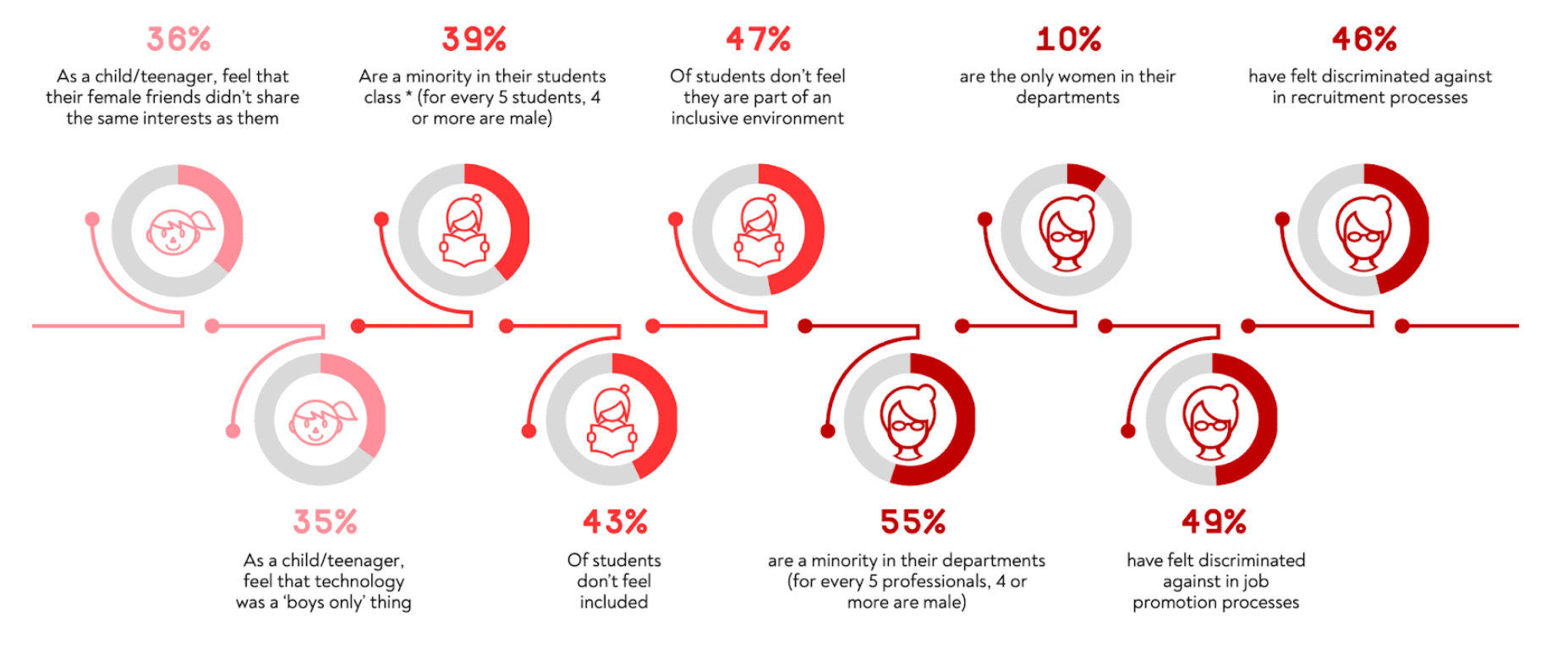 36%
As a child/teenager, feel that their female friends didn't share the same interests as them

39%
Are a minority in their students class * (for every 5 students, 4 or more are male)

47%
Of students don't feel they are part of an inclusive environment

10%
are the only women in their departments

46%
have felt discriminated against in recruitment processes

35%
As a child/teenager, feel that technology was a 'boys only' thing

43%
Of students don't feel included

55%
are a minority in their departments (for every 5 professionals, 4 or more are male)

49%
have felt discriminated against in job promotion processes